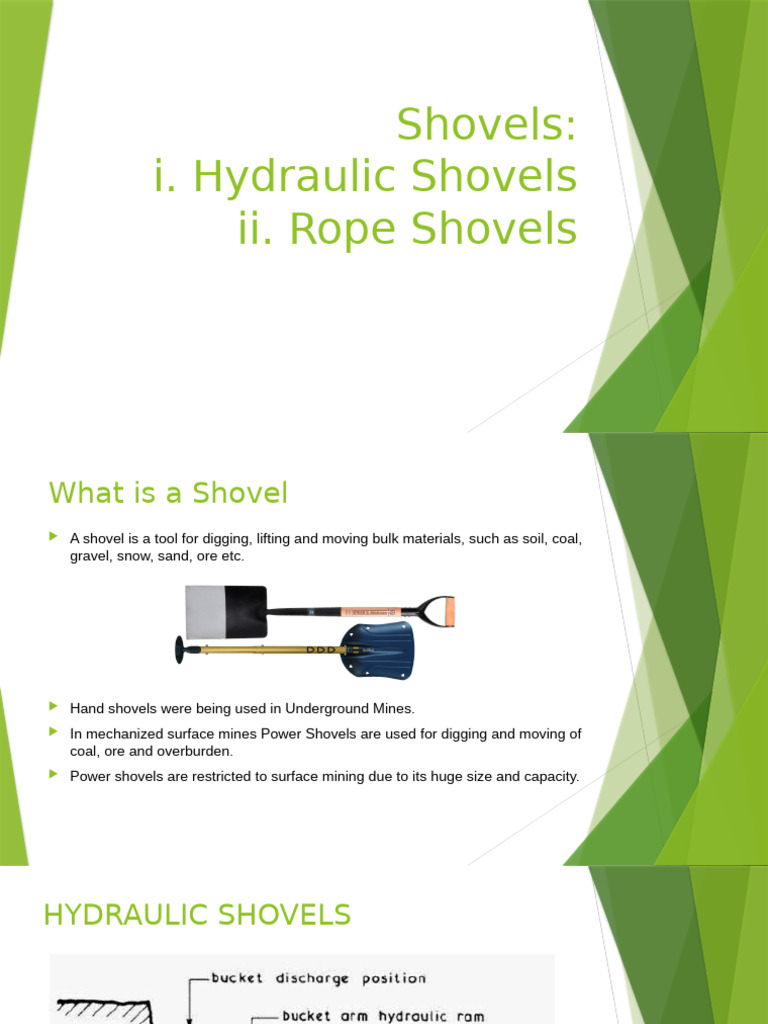 Shovels:
i. Hydraulic Shovels
ii. Rope Shovels

What is a Shovel

A shovel is a tool for digging, lifting and moving bulk materials, such as soil, coal, gravel, snow, sand, ore etc.

Hand shovels were being used in Underground Mines.

In mechanized surface mines Power Shovels are used for digging and moving of coal, ore and overburden.

Power shovels are restricted to surface mining due to its huge size and capacity.

HYDRAULIC SHOVELS

bucket discharge position

bucket arm hydraulic ram